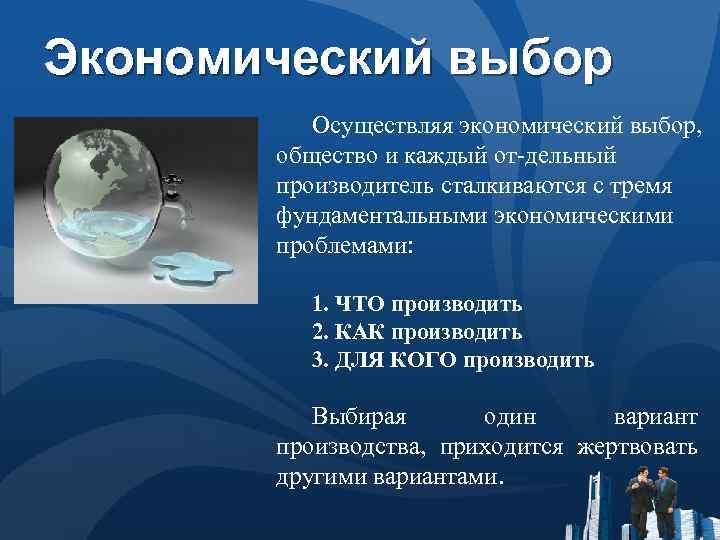 Экономический выбор

Осуществляя экономический выбор, общество и каждый от-дельный производитель сталкиваются с тремя фундаментальными экономическими проблемами:

1. ЧТО производить
2. КАК производить
3. ДЛЯ КОГО производить

Выбирая один вариант производства, приходится жертвовать другими вариантами.